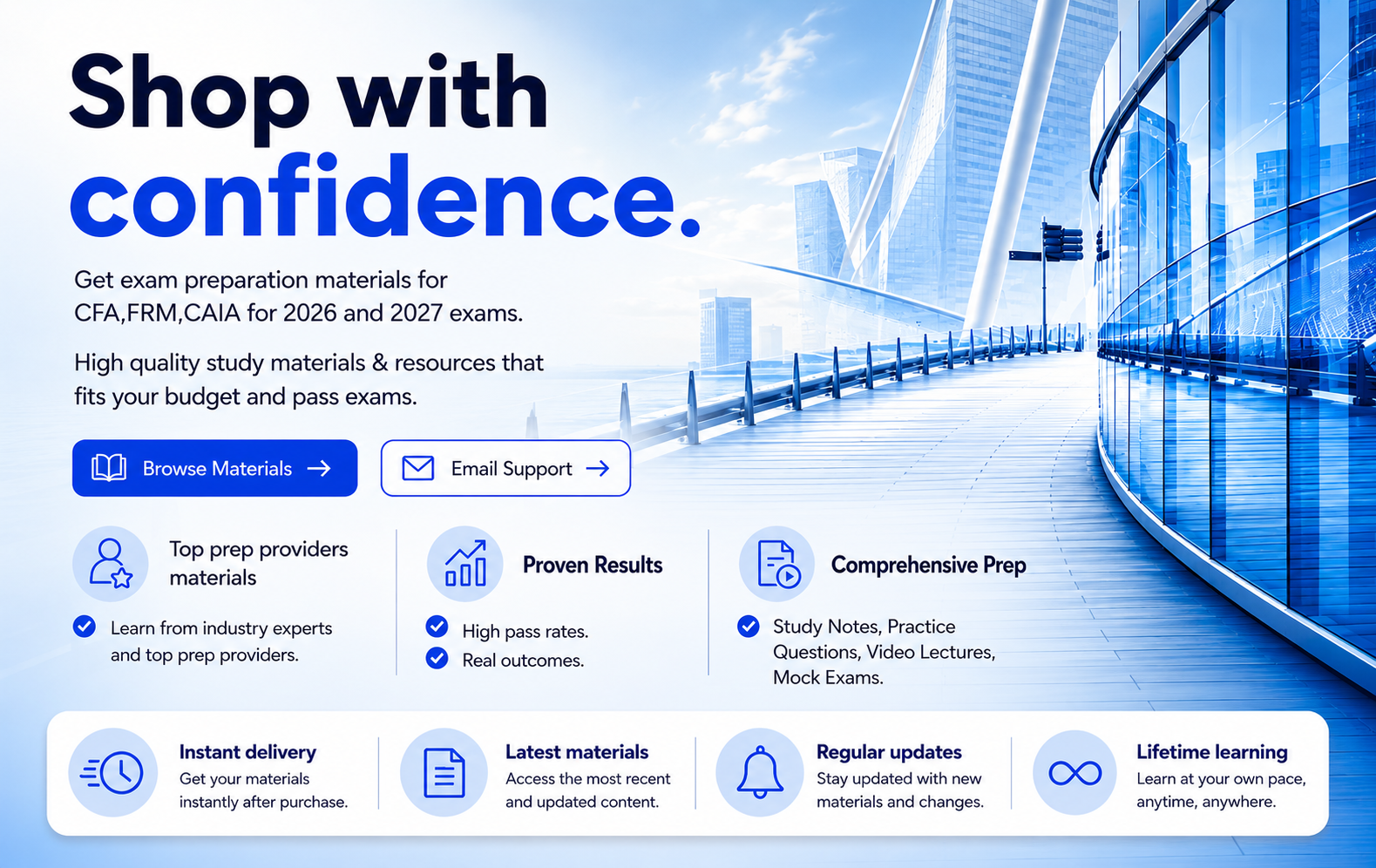 Shop with confidence.

Get exam preparation materials for CFA,FRM,CAIA for 2026 and 2027 exams.

High quality study materials & resources that fits your budget and pass exams.

Browse Materials

Email Support

Top prep providers materials

Learn from industry experts and top prep providers.

Proven Results

High pass rates.

Real outcomes.

Comprehensive Prep

Study Notes, Practice Questions, Video Lectures, Mock Exams.

Instant delivery
Get your materials instantly after purchase.

Latest materials
Access the most recent and updated content.

Regular updates
Stay updated with new materials and changes.

Lifetime learning
Learn at your own pace, anytime, anywhere.